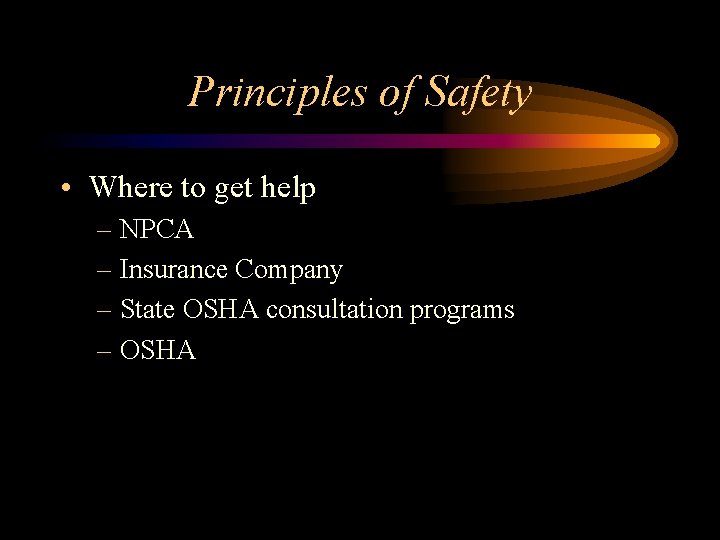 Principles of Safety

• Where to get help
– NPCA
– Insurance Company
– State OSHA consultation programs
– OSHA